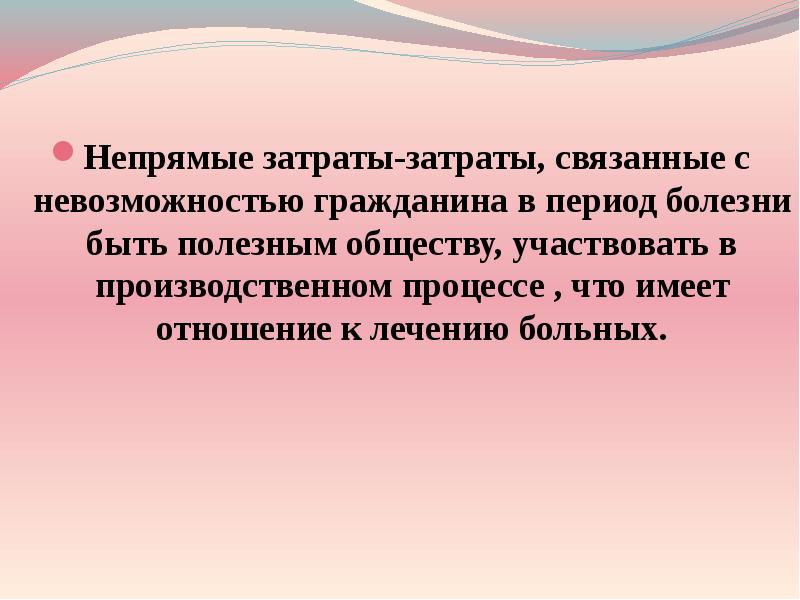 Непрямые затраты-затраты, связанные с невозможностью гражданина в период болезни быть полезным обществу, участвовать в производственном процессе , что имеет отношение к лечению больных.